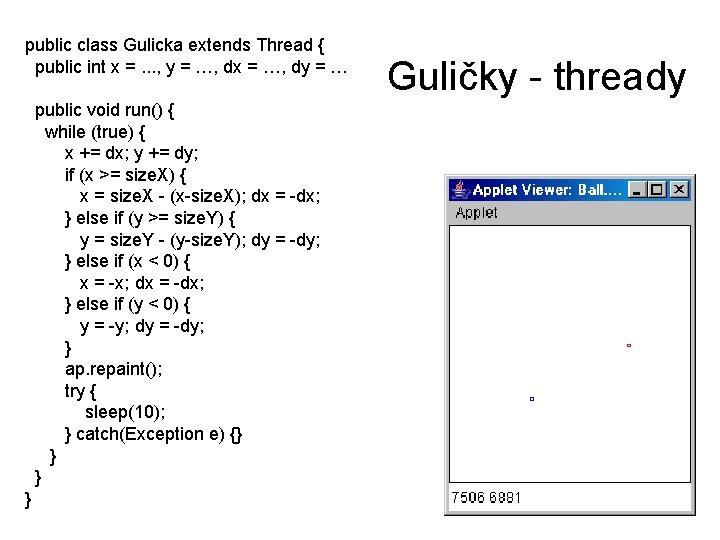 Guličky - thready

public class Gulicka extends Thread {
public int x = ..., y = …, dx = …, dy = …

public void run() {
while (true) {
x += dx; y += dy;
if (x >= sizeX) {
x = sizeX - (x-sizeX); dx = -dx;
} else if (y >= sizeY) {
y = sizeY - (y-sizeY); dy = -dy;
} else if (x < 0) {
x = -x; dx = -dx;
} else if (y < 0) {
y = -y; dy = -dy;
}
ap.repaint();
try {
sleep(10);
} catch(Exception e) {}
}
}
}

Applet Viewer: Ball....
Applet
7506 6881